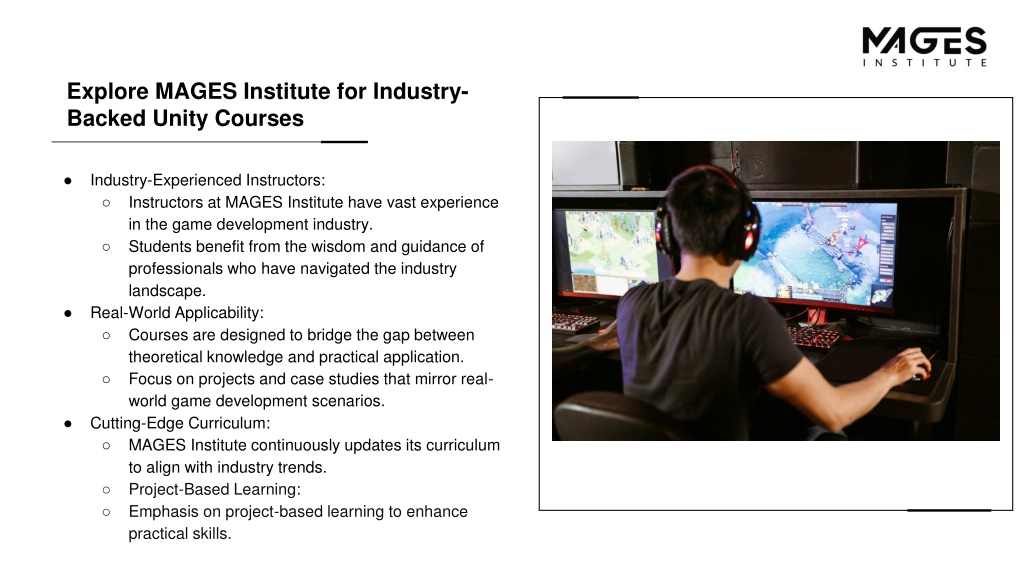 MAGES
INSTITUTE

Explore MAGES Institute for Industry-Backed Unity Courses

● Industry-Experienced Instructors:
○ Instructors at MAGES Institute have vast experience in the game development industry.
○ Students benefit from the wisdom and guidance of professionals who have navigated the industry landscape.
● Real-World Applicability:
○ Courses are designed to bridge the gap between theoretical knowledge and practical application.
○ Focus on projects and case studies that mirror real-world game development scenarios.
● Cutting-Edge Curriculum:
○ MAGES Institute continuously updates its curriculum to align with industry trends.
○ Project-Based Learning:
○ Emphasis on project-based learning to enhance practical skills.